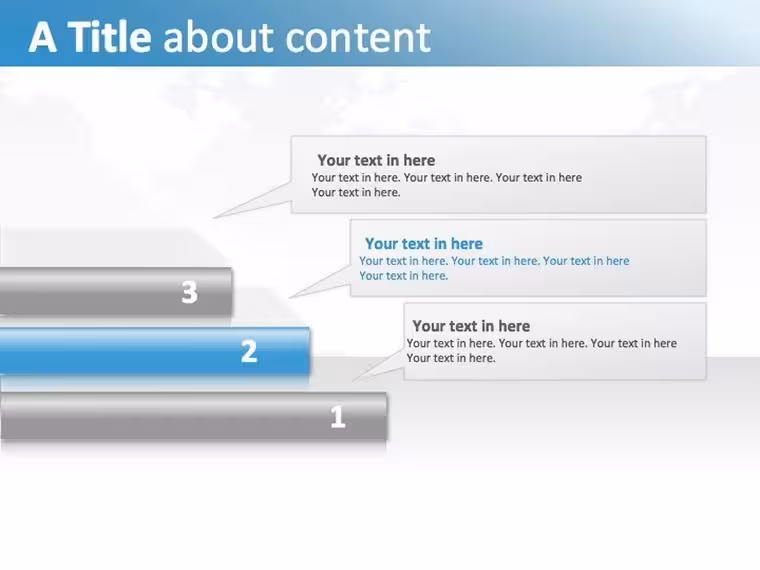 A Title about content

Your text in here
Your text in here. Your text in here. Your text in here Your text in here.

Your text in here
Your text in here. Your text in here. Your text in here Your text in here.

Your text in here
Your text in here. Your text in here. Your text in here Your text in here.

3

2

1